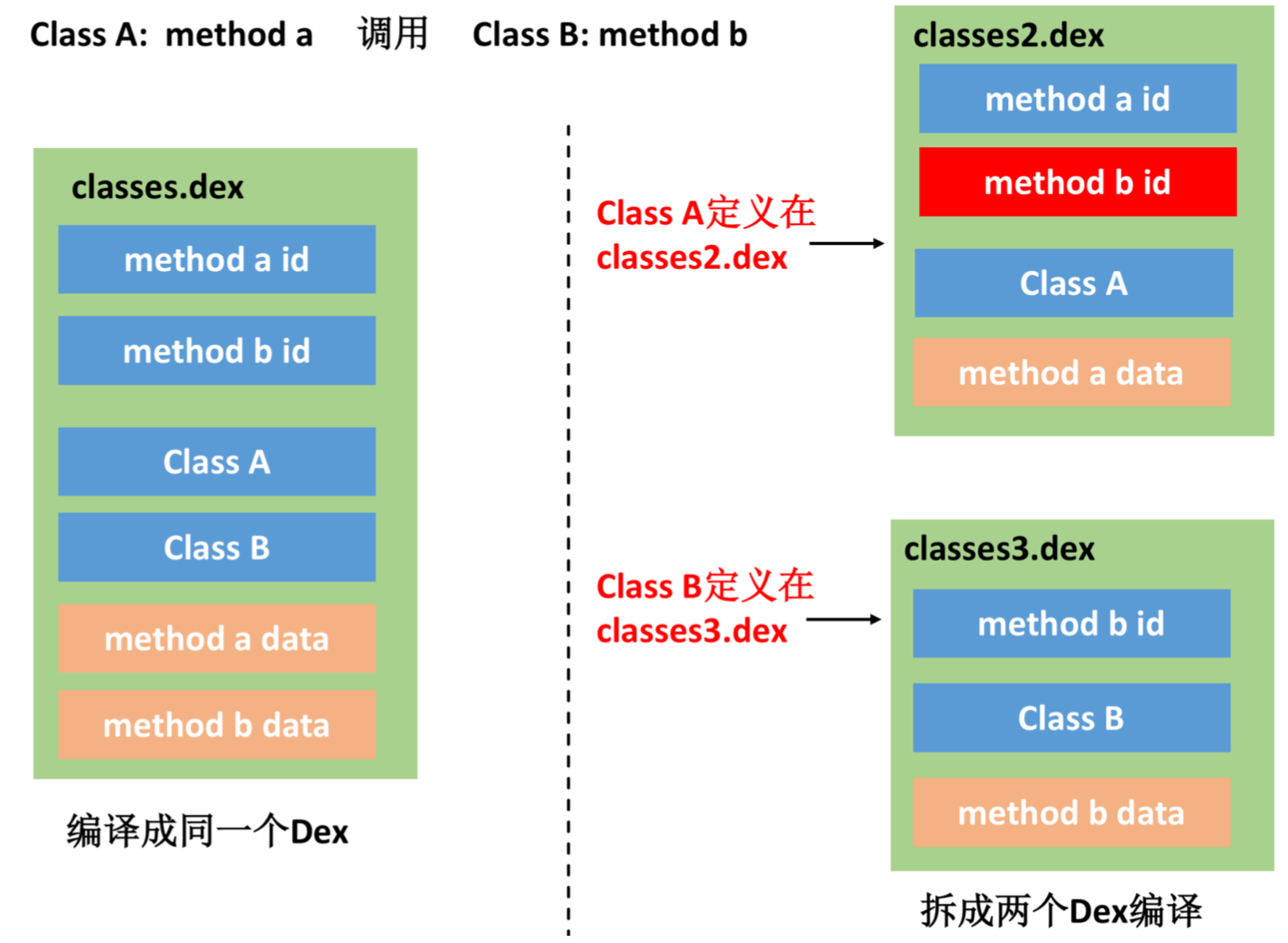 Class A: method a 调用 Class B: method b

classes.dex

method a id

method b id

Class A

Class B

method a data

method b data

编译成同一个Dex

Class A定义在 classes2.dex

Class B定义在 classes3.dex

classes2.dex

method a id

method b id

Class A

method a data

classes3.dex

method b id

Class B

method b data

拆成两个Dex编译